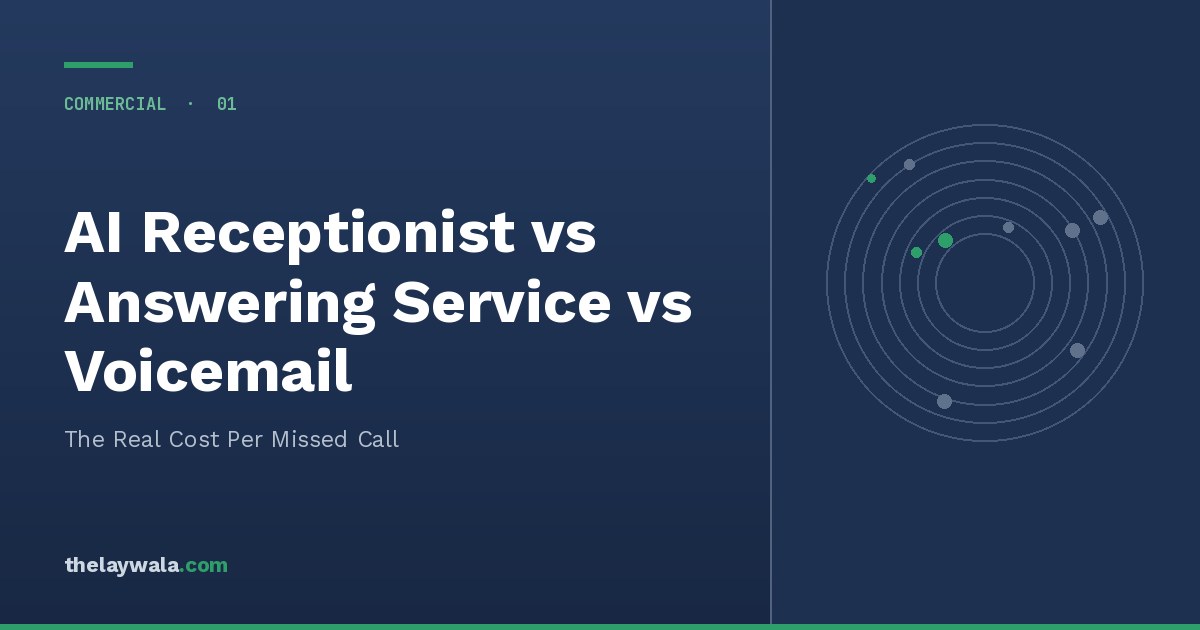 COMMERCIAL · 01

AI Receptionist vs Answering Service vs Voicemail

The Real Cost Per Missed Call

thelaywala.com